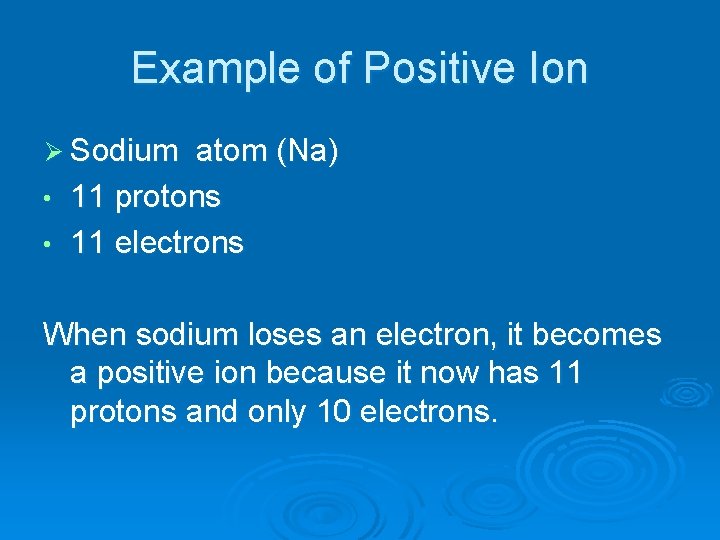 Example of Positive Ion

➢ Sodium atom (Na)
• 11 protons
• 11 electrons

When sodium loses an electron, it becomes a positive ion because it now has 11 protons and only 10 electrons.